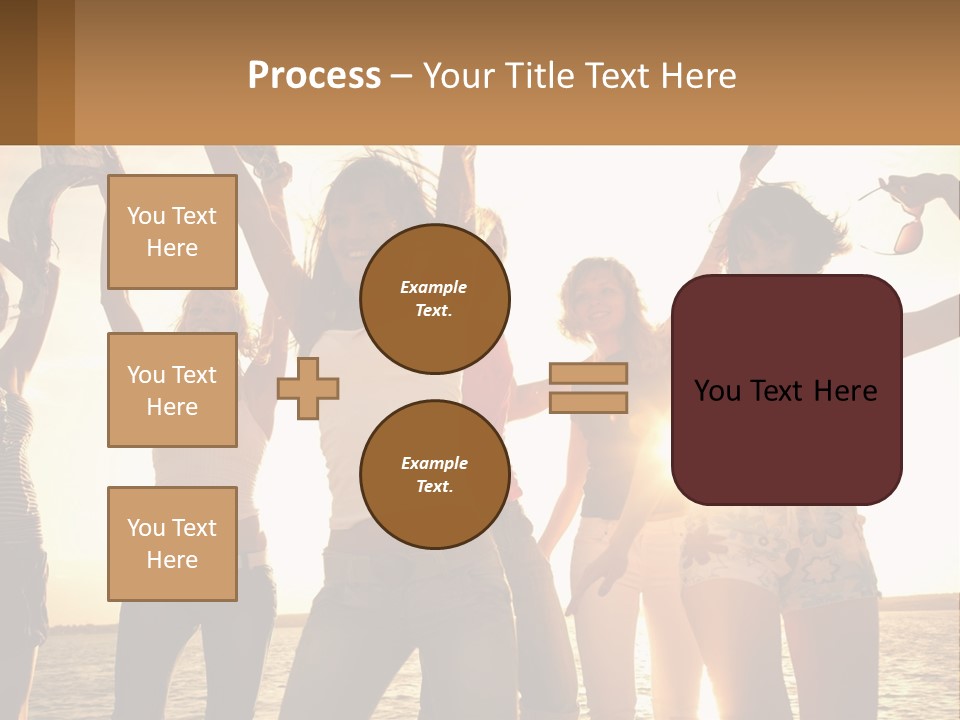 Process – Your Title Text Here

You Text Here

You Text Here

You Text Here

Example Text.

Example Text.

You Text Here